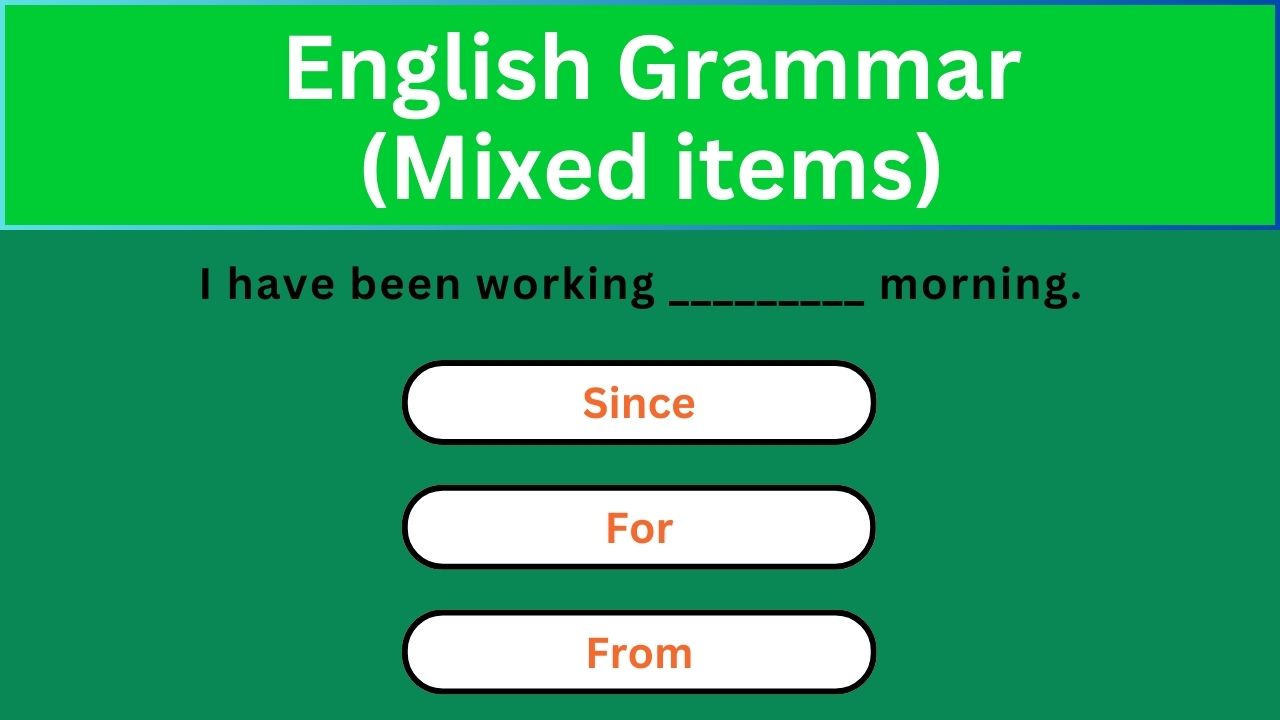 English Grammar (Mixed items)

I have been working _________ morning.

Since

For

From